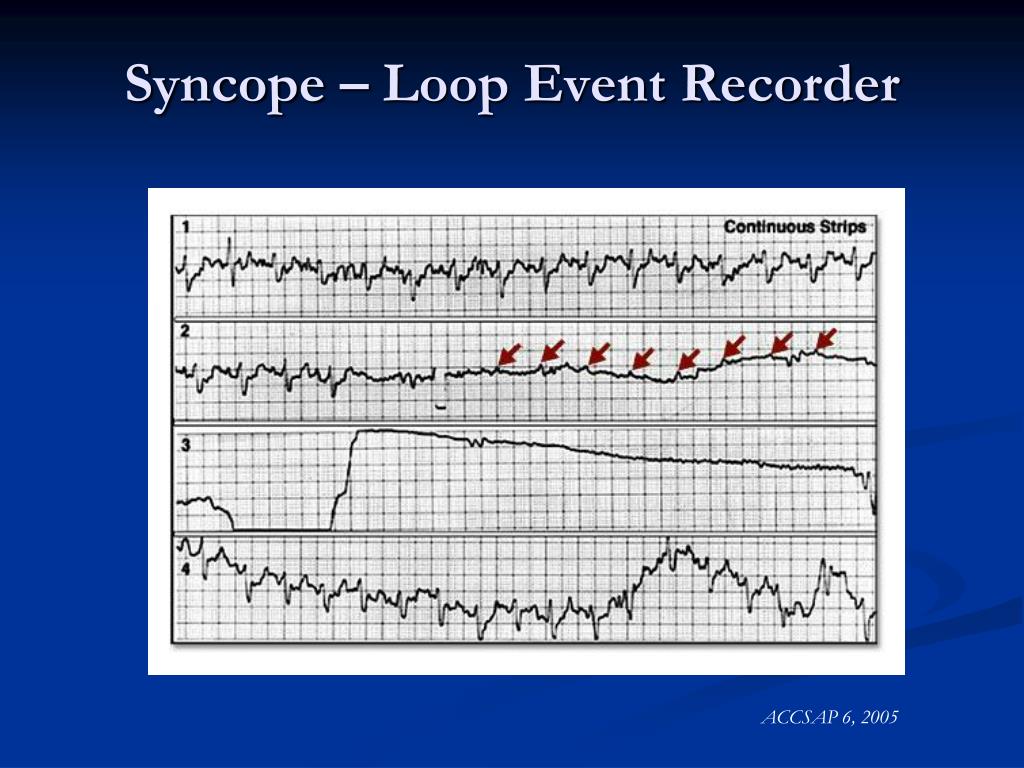 Syncope – Loop Event Recorder

1

Continuous Strips

2

3

4

ACCSAP 6, 2005